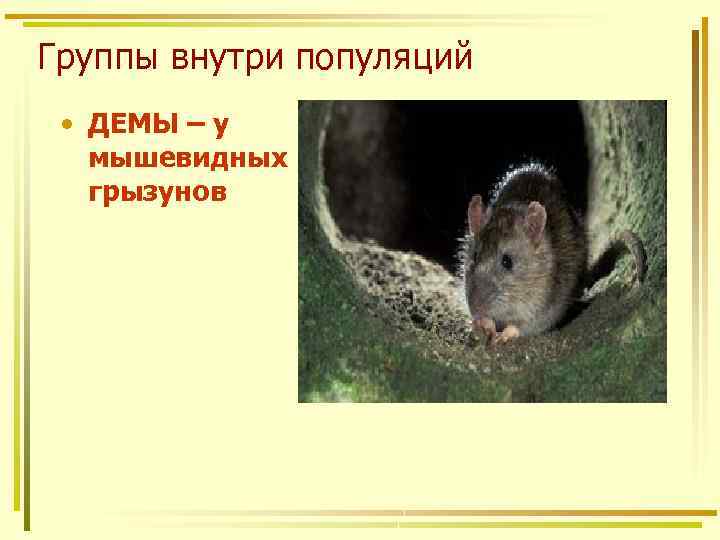 Группы внутри популяций

• ДЕМЫ – у мышевидных грызунов